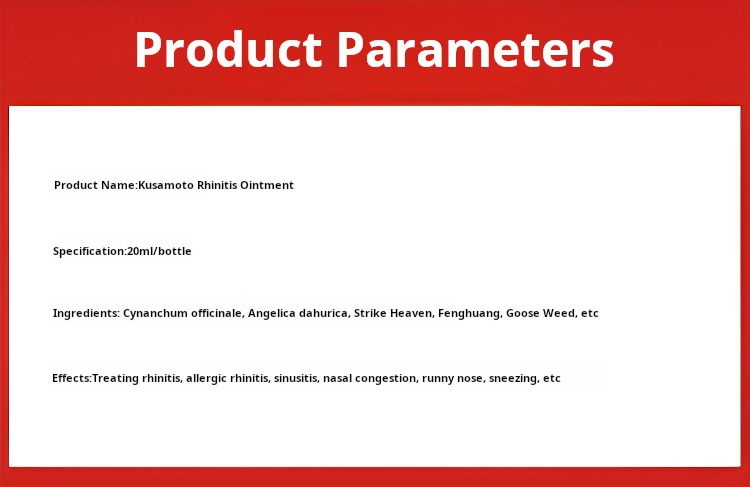 Product Parameters

Product Name:Kusamoto Rhinitis Ointment

Specification:20ml/bottle

Ingredients: Cynanchum officinale, Angelica dahurica, Strike Heaven, Fenghuang, Goose Weed, etc

Effects:Treating rhinitis, allergic rhinitis, sinusitis, nasal congestion, runny nose, sneezing, etc